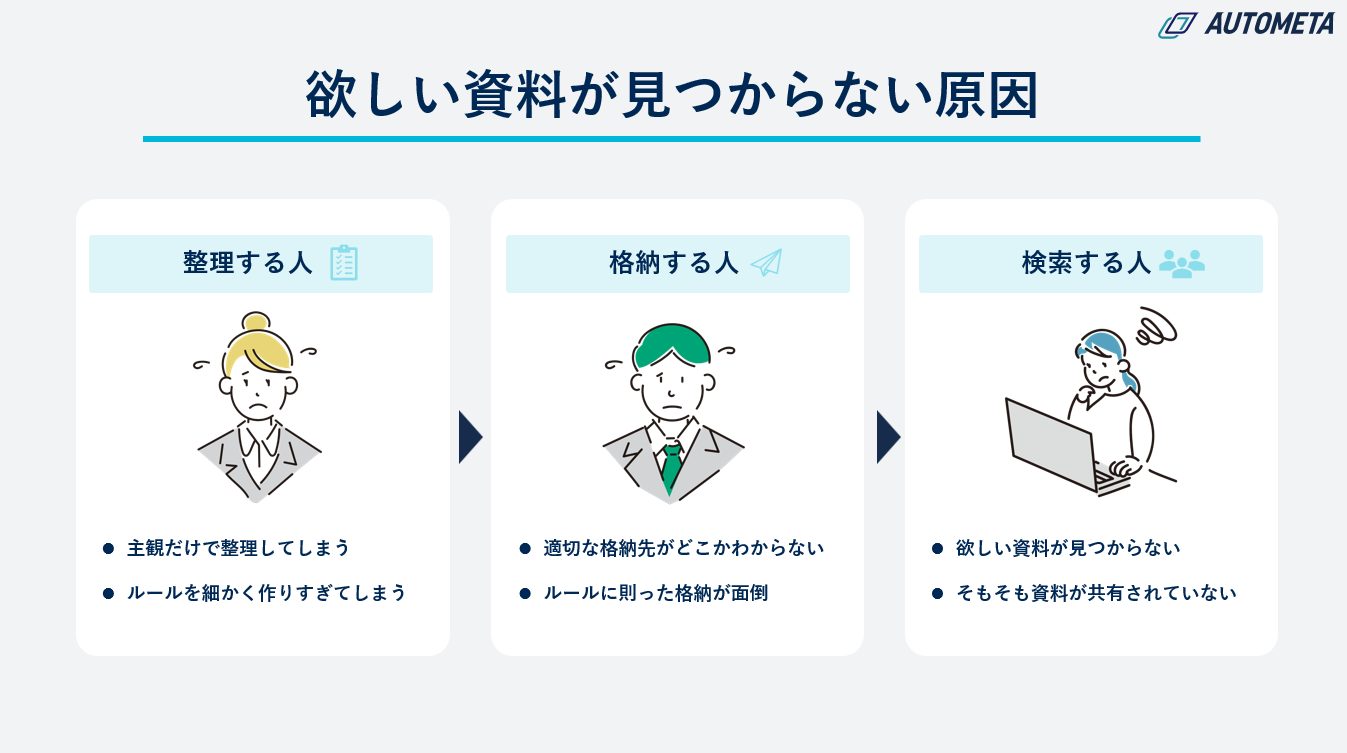 AUTOMETA

欲しい資料が見つからない原因

整理する人

- 主観だけで整理してしまう
- ルールを細かく作りすぎてしまう

格納する人

- 適切な格納先がどこかわからない
- ルールに則った格納が面倒

検索する人

- 欲しい資料が見つからない
- そもそも資料が共有されていない